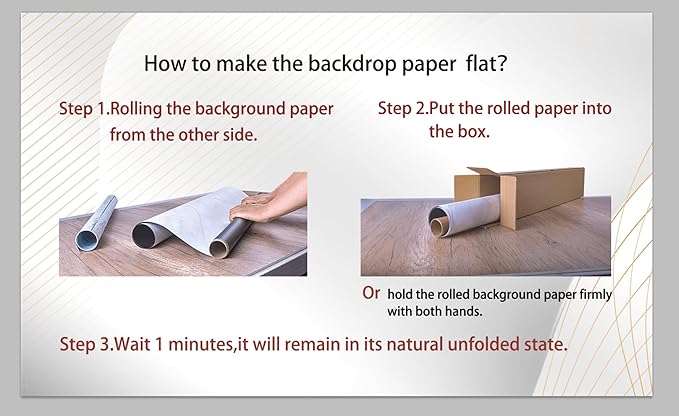 How to make the backdrop paper flat?

Step 1.Rolling the background paper from the other side.

Step 2.Put the rolled paper into the box.

Or hold the rolled background paper firmly with both hands.

Step 3.Wait 1 minutes,it will remain in its natural unfolded state.